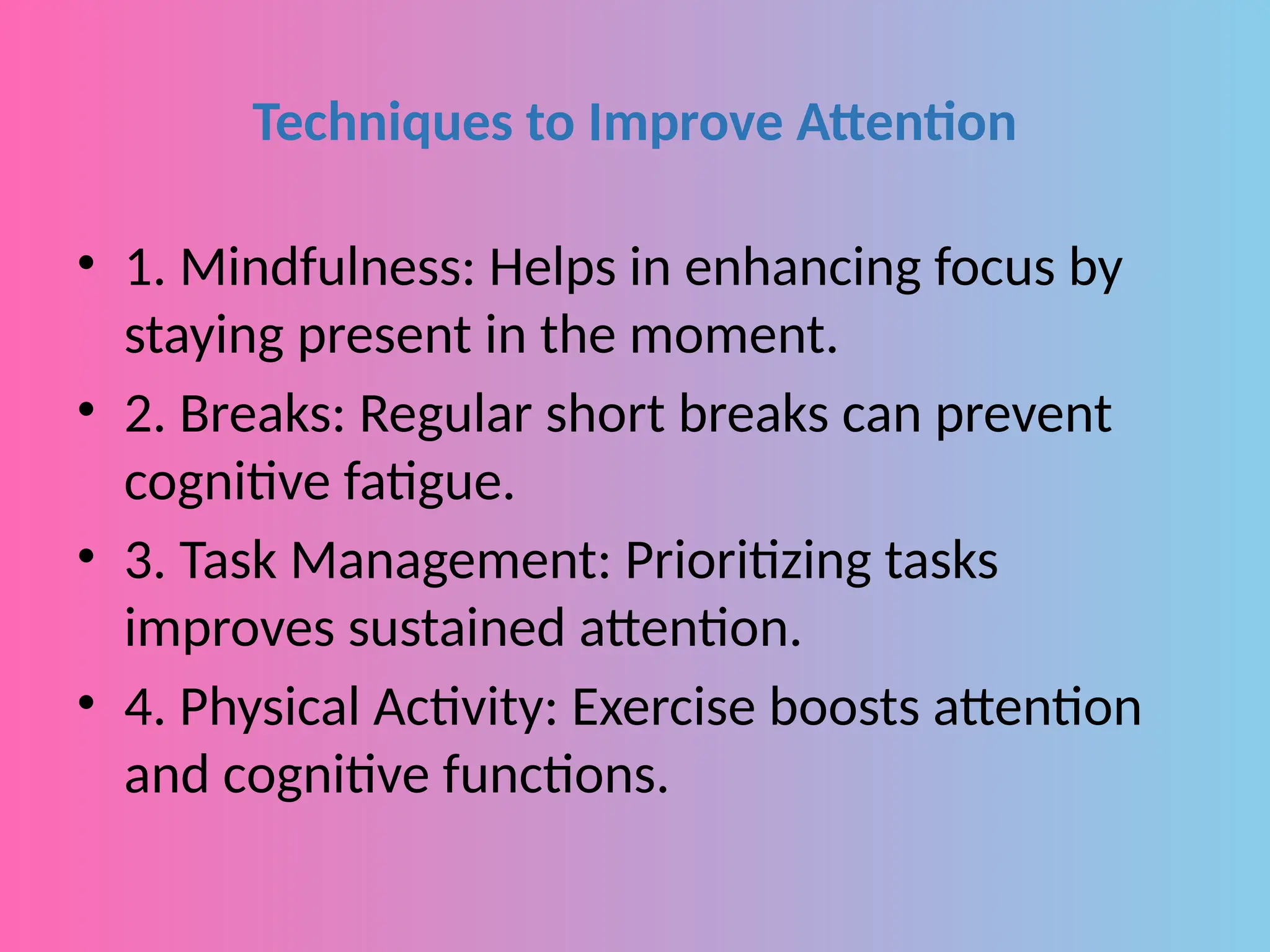 Techniques to Improve Attention

• 1. Mindfulness: Helps in enhancing focus by staying present in the moment.
• 2. Breaks: Regular short breaks can prevent cognitive fatigue.
• 3. Task Management: Prioritizing tasks improves sustained attention.
• 4. Physical Activity: Exercise boosts attention and cognitive functions.